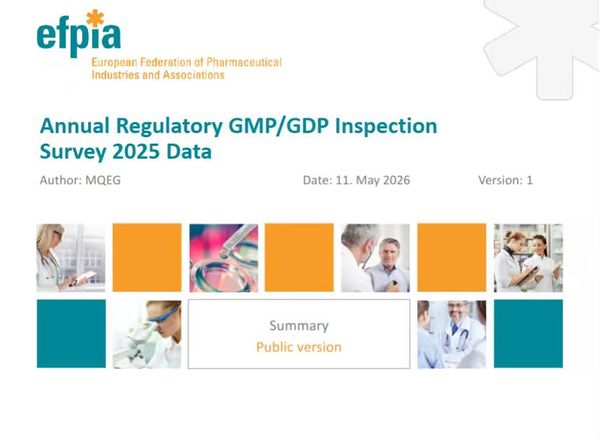 efpia
European Federation of Pharmaceutical Industries and Associations

Annual Regulatory GMP/GDP Inspection Survey 2025 Data

Author: MQEG Date: 11. May 2026 Version: 1

Summary
Public version